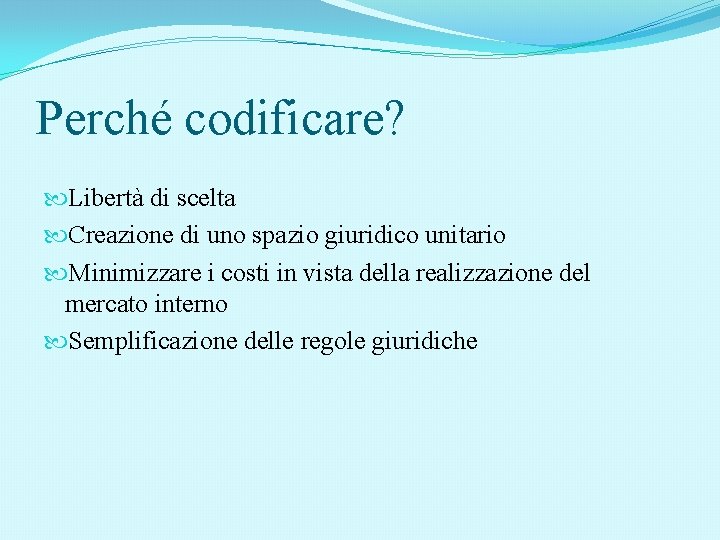 Perché codificare?

Libertà di scelta

Creazione di uno spazio giuridico unitario

Minimizzare i costi in vista della realizzazione del mercato interno

Semplificazione delle regole giuridiche